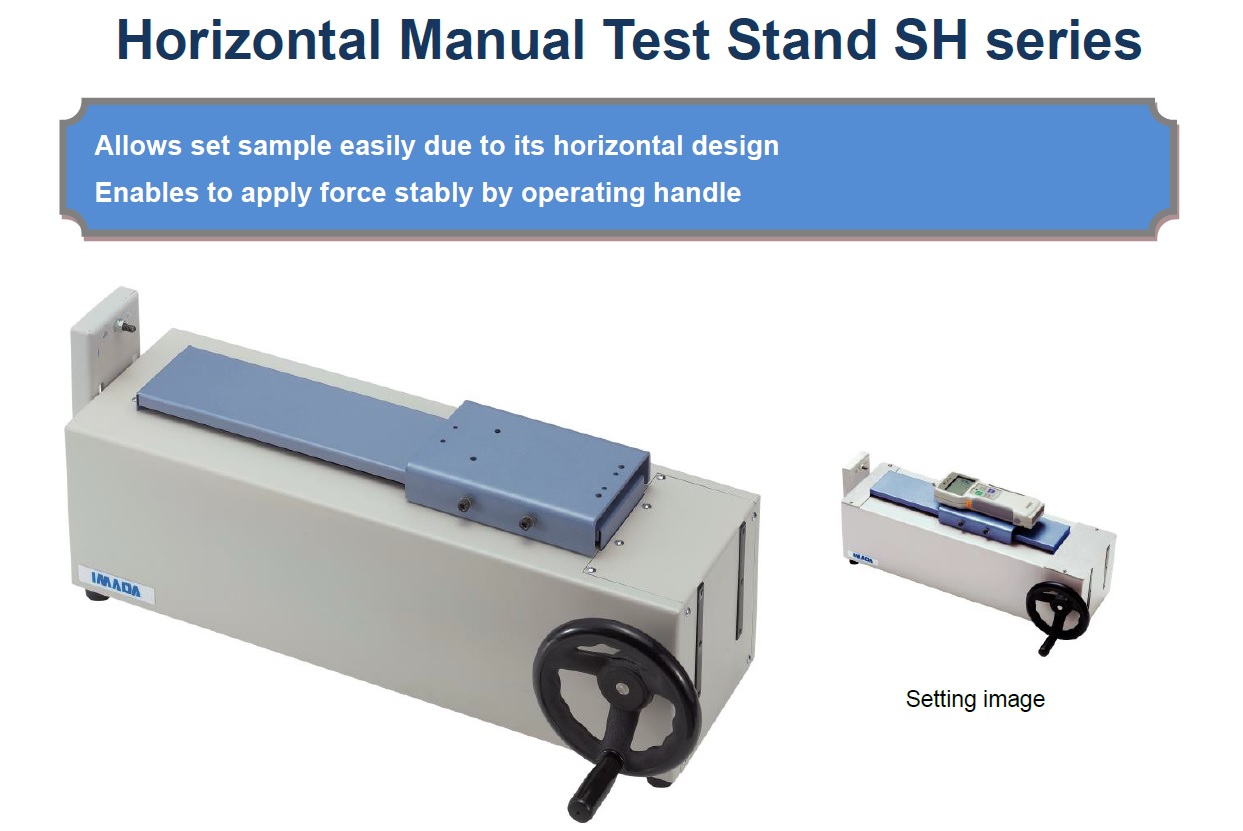 Horizontal Manual Test Stand SH series

Allows set sample easily due to its horizontal design
Enables to apply force stably by operating handle

IMADA

IMADA

Setting image